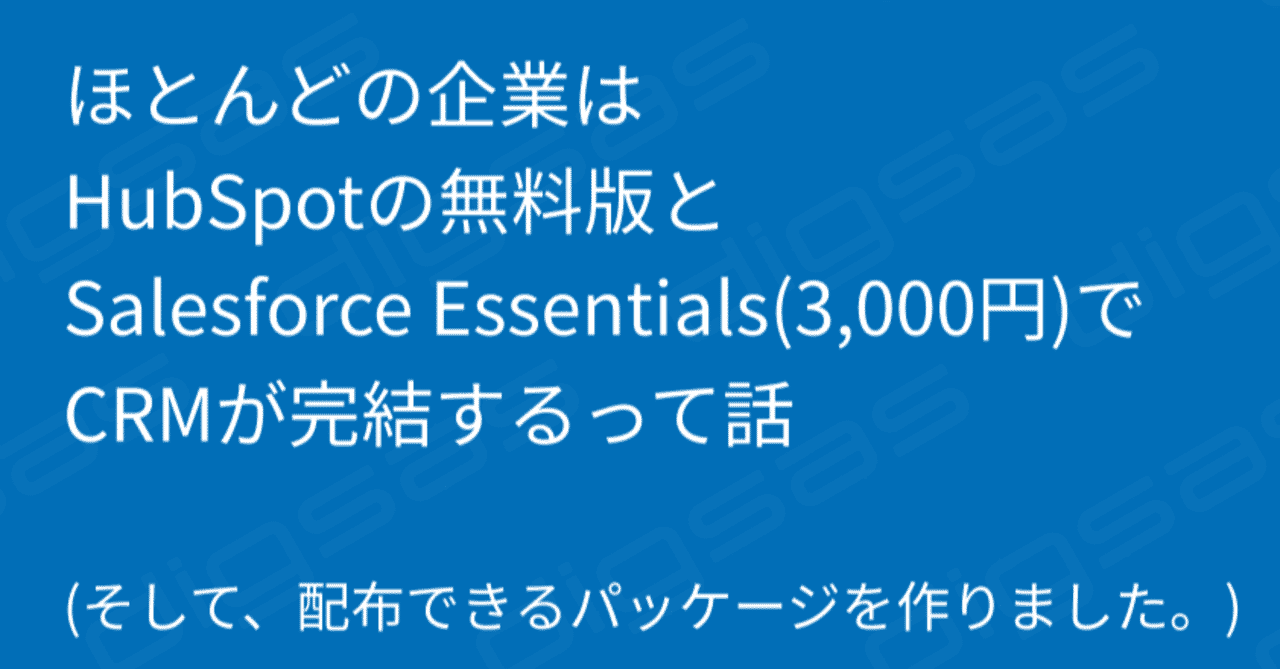 ほとんどの企業は
HubSpotの無料版と
Salesforce Essentials(3,000円)で
CRMが完結するって話

(そして、配布できるパッケージを作りました。)